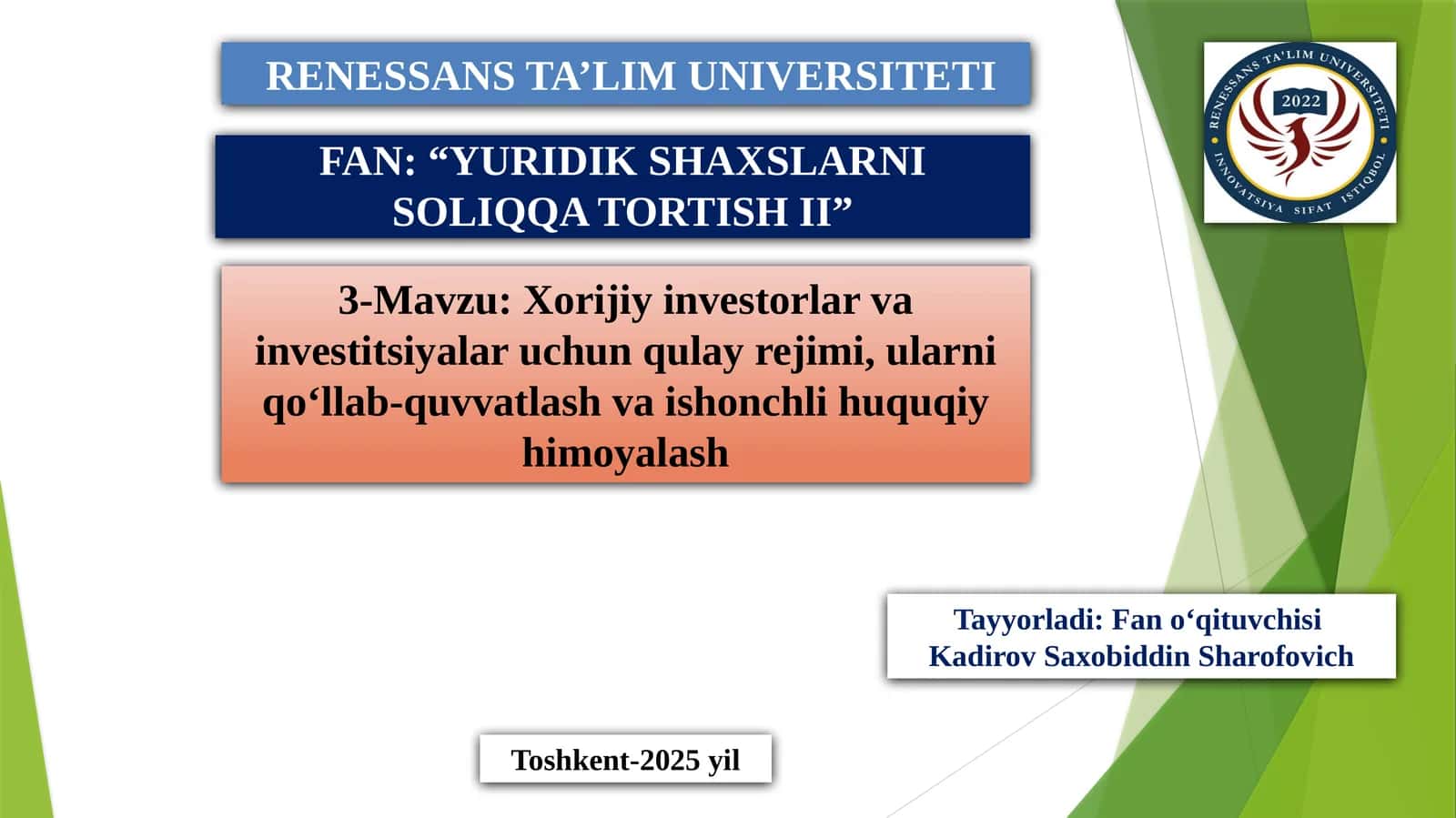 RENESSANS TA’LIM UNIVERSITETI

RENESSANS TA'LIM UNIVERSITETI
2022
INNOVATSIYA SIFAT ISTIQBOL

FAN: “YURIDIK SHAXSLARNI SOLIQQA TORTISH II”

3-Mavzu: Xorijiy investorlar va investitsiyalar uchun qulay rejimi, ularni qo‘llab-quvvatlash va ishonchli huquqiy himoyalash

Tayyorladi: Fan o‘qituvchisi
Kadirov Saxobiddin Sharofovich

Toshkent-2025 yil